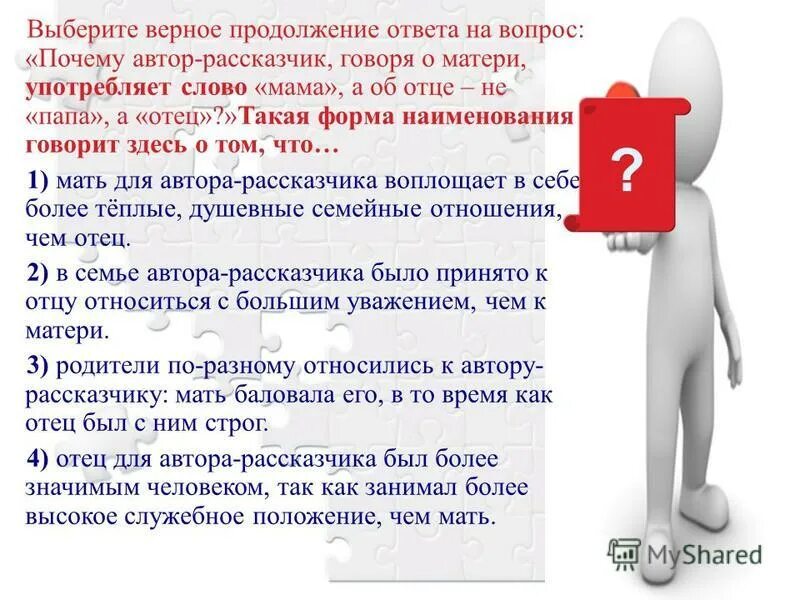 Выберите верное продолжение ответа на вопрос: «Почему автор-рассказчик, говоря о матери, употребляет слово «мама», а об отце – не «папа», а «отец»?»Такая форма наименования говорит здесь о том, что…

1) мать для автора-рассказчика воплощает в себе более тёплые, душевные семейные отношения, чем отец.

2) в семье автора-рассказчика было принято к отцу относиться с большим уважением, чем к матери.

3) родители по-разному относились к автору-рассказчику: мать баловала его, в то время как отец был с ним строг.

4) отец для автора-рассказчика был более значимым человеком, так как занимал более высокое служебное положение, чем мать.

?

MyShared